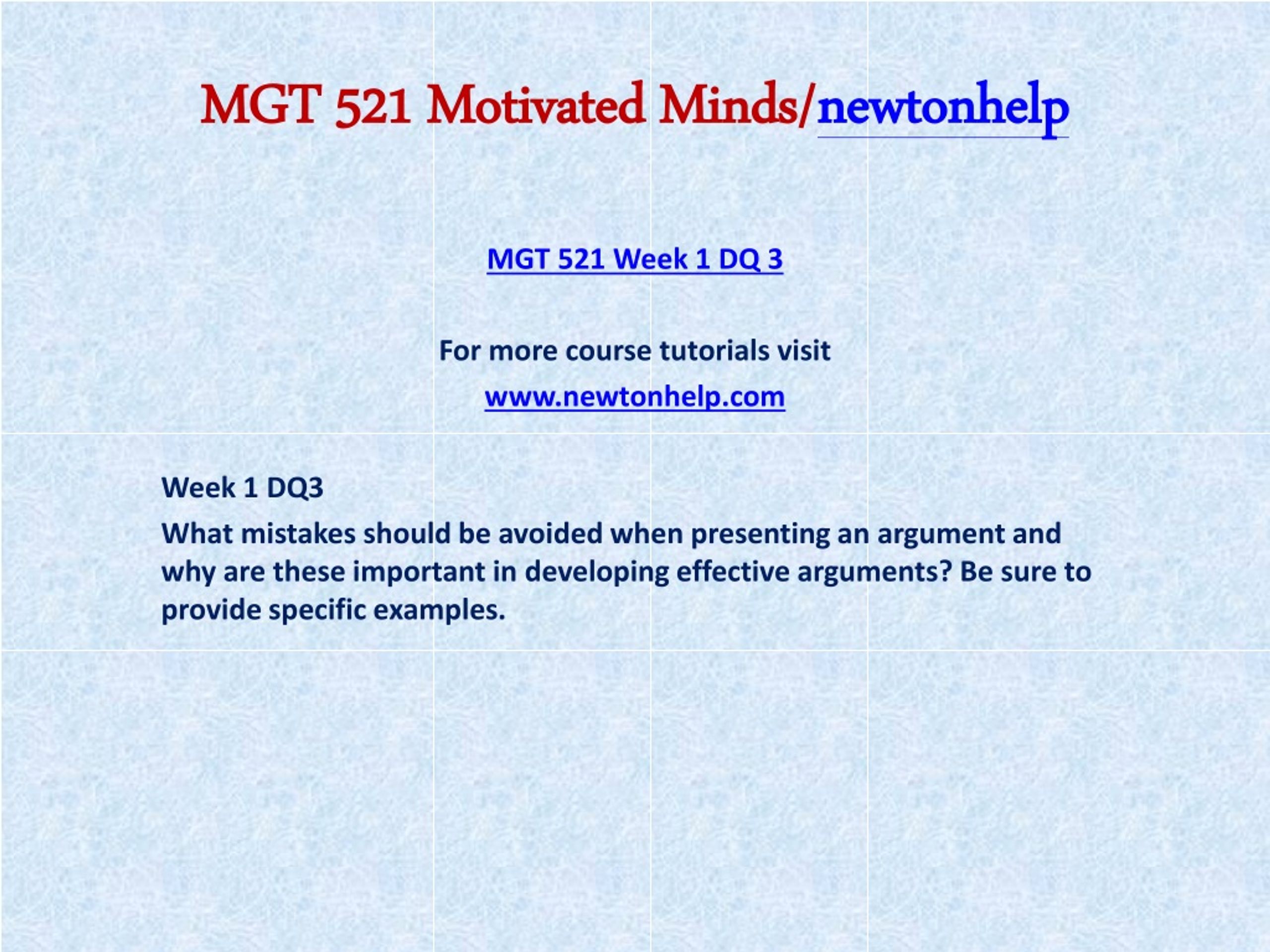 MGT 521 Motivated Minds/newtonhelp

MGT 521 Week 1 DQ 3

For more course tutorials visit

www.newtonhelp.com

Week 1 DQ3

What mistakes should be avoided when presenting an argument and why are these important in developing effective arguments? Be sure to provide specific examples.